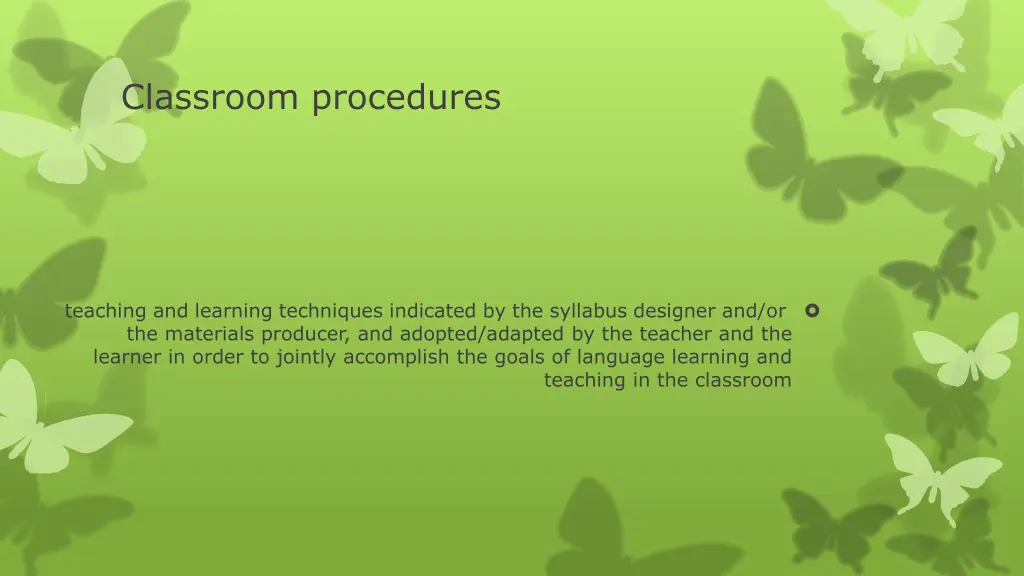 Classroom procedures

teaching and learning techniques indicated by the syllabus designer and/or the materials producer, and adopted/adapted by the teacher and the learner in order to jointly accomplish the goals of language learning and teaching in the classroom